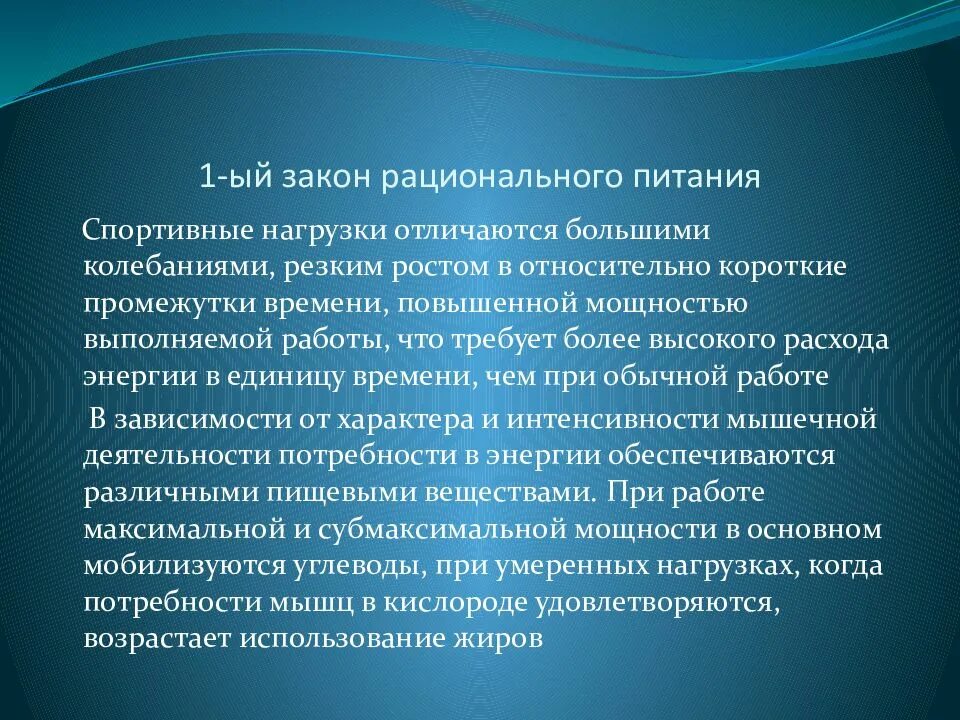 1-ый закон рационального питания

Спортивные нагрузки отличаются большими колебаниями, резким ростом в относительно короткие промежутки времени, повышенной мощностью выполняемой работы, что требует более высокого расхода энергии в единицу времени, чем при обычной работе

В зависимости от характера и интенсивности мышечной деятельности потребности в энергии обеспечиваются различными пищевыми веществами. При работе максимальной и субмаксимальной мощности в основном мобилизуются углеводы, при умеренных нагрузках, когда потребности мышц в кислороде удовлетворяются, возрастает использование жиров